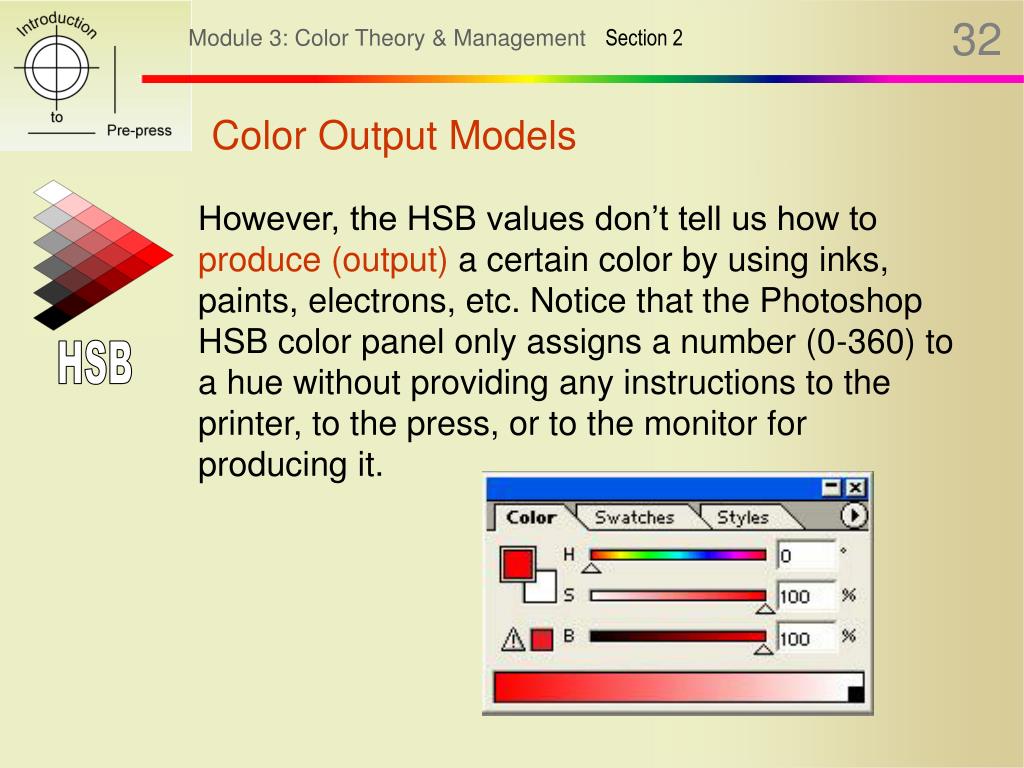 Introduction to Pre-press

Module 3: Color Theory & Management Section 2

32

Color Output Models

HSB

However, the HSB values don’t tell us how to produce (output) a certain color by using inks, paints, electrons, etc. Notice that the Photoshop HSB color panel only assigns a number (0-360) to a hue without providing any instructions to the printer, to the press, or to the monitor for producing it.

Color Swatches Styles

H 0 °

S 100 %

B 100 %